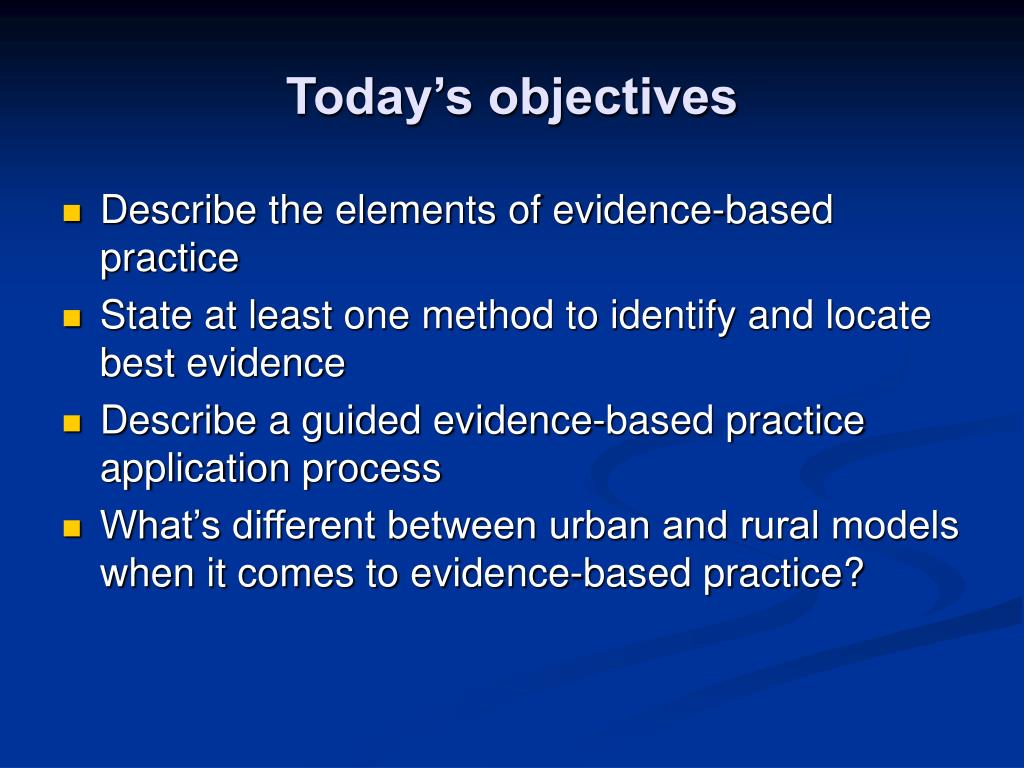 Today’s objectives

- Describe the elements of evidence-based practice
- State at least one method to identify and locate best evidence
- Describe a guided evidence-based practice application process
- What’s different between urban and rural models when it comes to evidence-based practice?